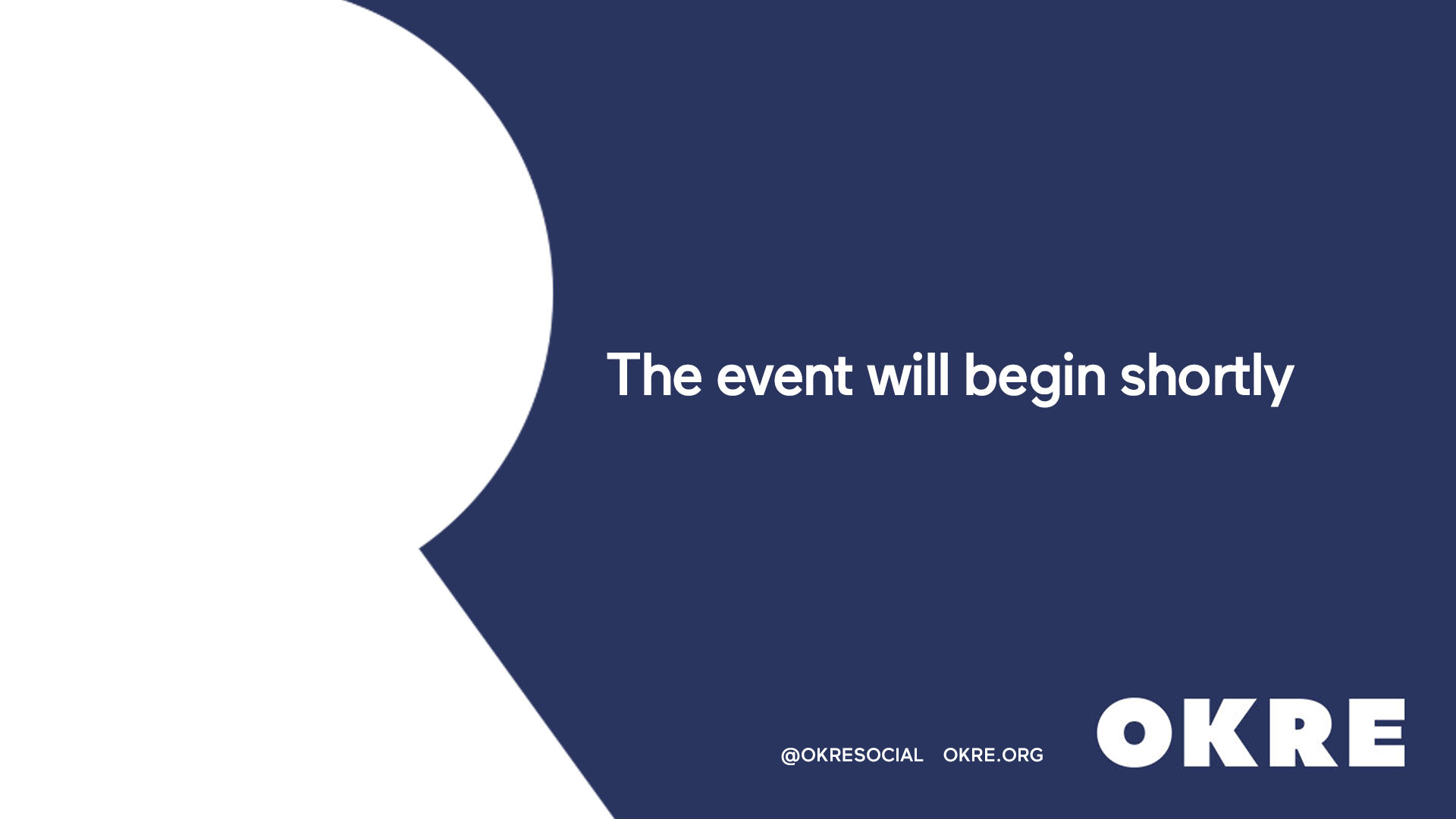 The event will begin shortly

@OKRESOCIAL OKRE.ORG

OKRE